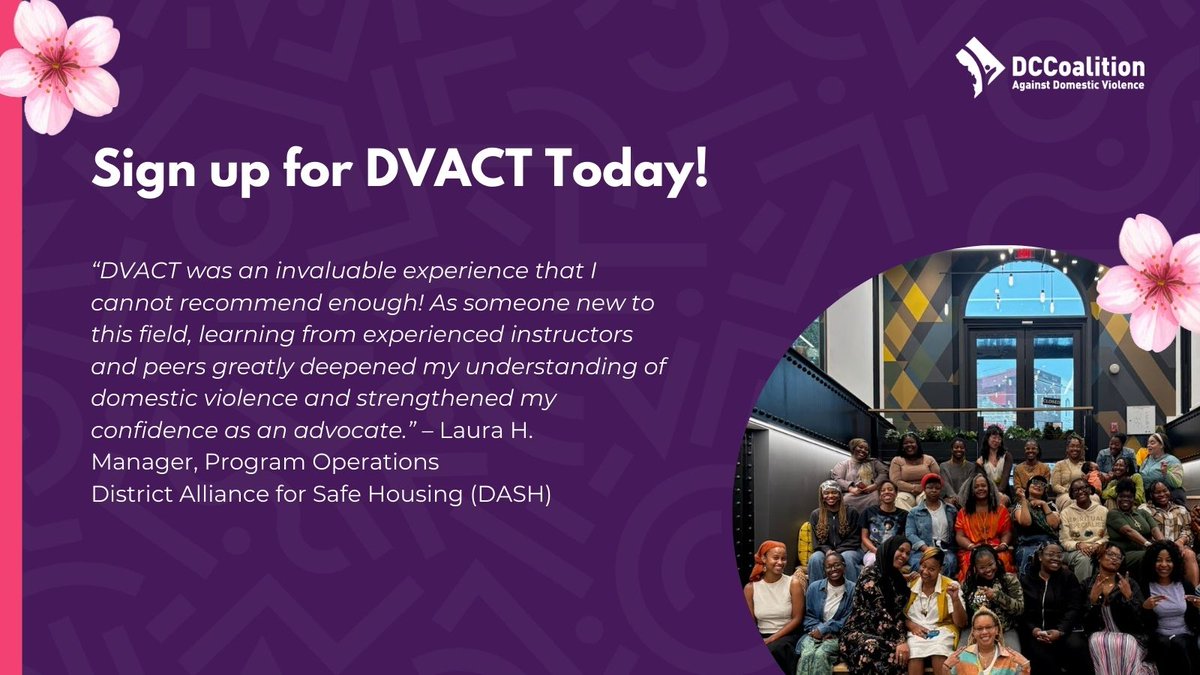 DCCoalition
Against Domestic Violence

Sign up for DVACT Today!

"DVACT was an invaluable experience that I cannot recommend enough! As someone new to this field, learning from experienced instructors and peers greatly deepened my understanding of domestic violence and strengthened my confidence as an advocate." – Laura H.
Manager, Program Operations
District Alliance for Safe Housing (DASH)